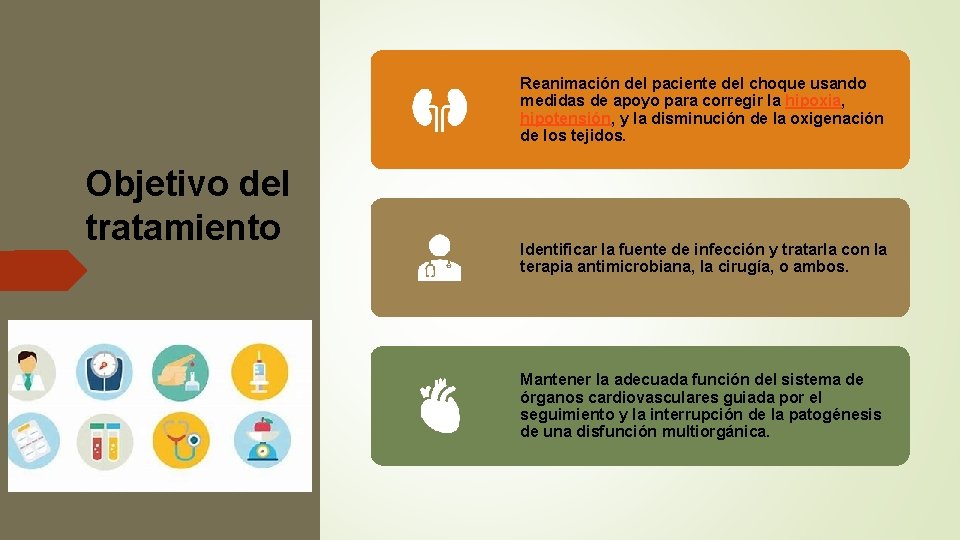 Objetivo del tratamiento

Reanimación del paciente del choque usando medidas de apoyo para corregir la hipoxia, hipotensión, y la disminución de la oxigenación de los tejidos.

Identificar la fuente de infección y tratarla con la terapia antimicrobiana, la cirugía, o ambos.

Mantener la adecuada función del sistema de órganos cardiovasculares guiada por el seguimiento y la interrupción de la patogénesis de una disfunción multiorgánica.